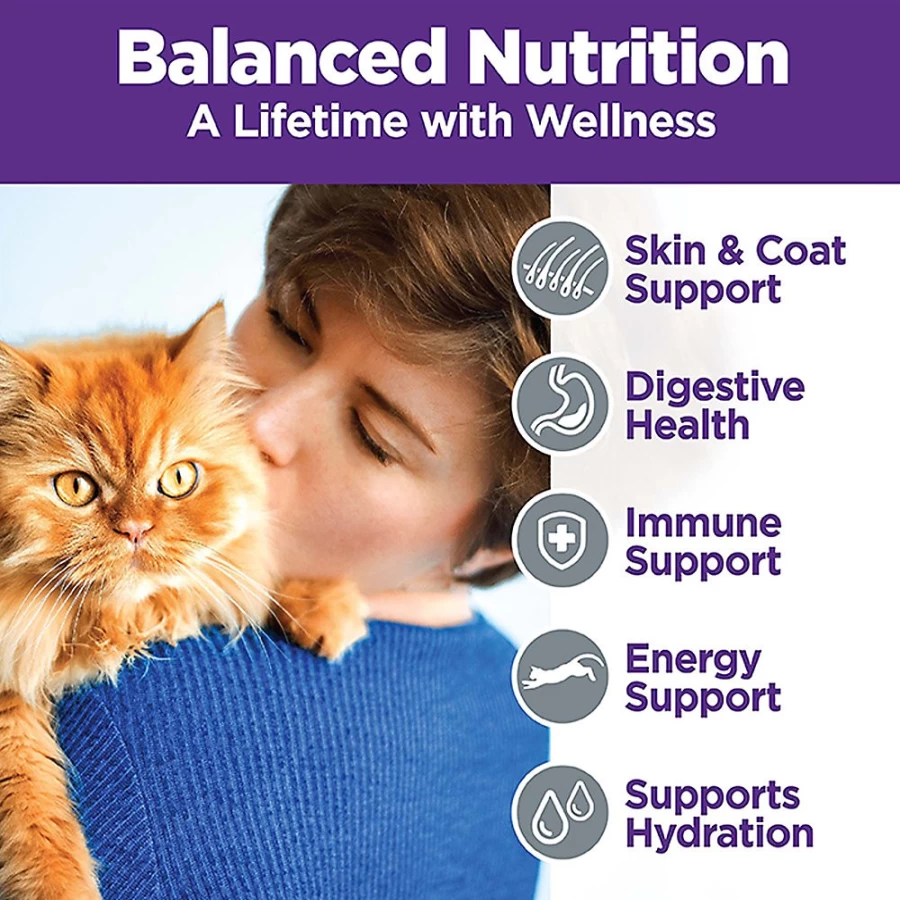 Balanced Nutrition
A Lifetime with Wellness

Skin & Coat Support

Digestive Health

Immune Support

Energy Support

Supports Hydration